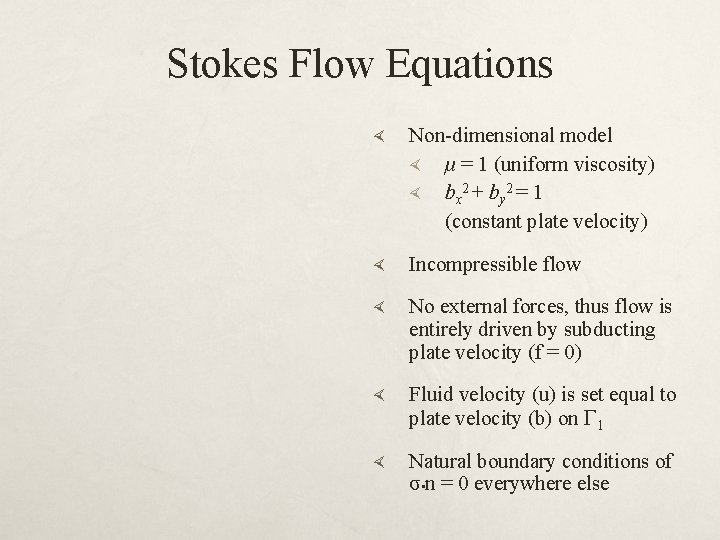 Stokes Flow Equations

Non-dimensional model

$\mu = 1$ (uniform viscosity)

$b_x^2 + b_y^2 = 1$ (constant plate velocity)

Incompressible flow

No external forces, thus flow is entirely driven by subducting plate velocity (f = 0)

Fluid velocity (u) is set equal to plate velocity (b) on $\Gamma_1$

Natural boundary conditions of $\sigma \cdot n = 0$ everywhere else